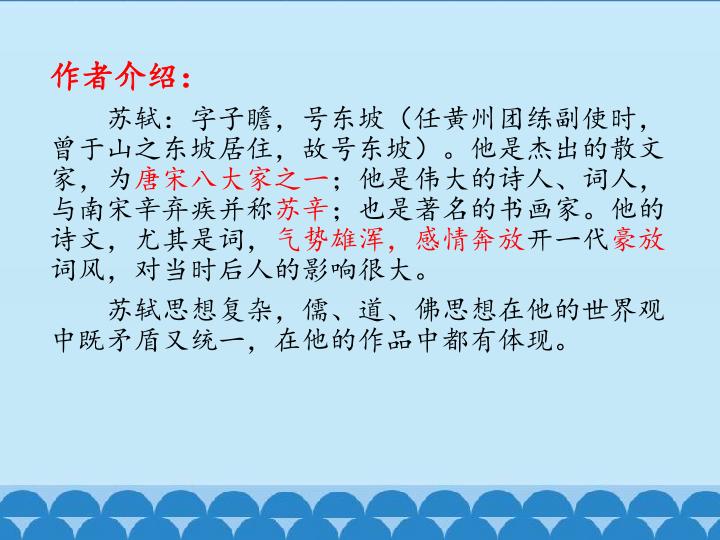 作者介绍：

苏轼：字子瞻，号东坡（任黄州团练副使时，曾于山之东坡居住，故号东坡）。他是杰出的散文家，为唐宋八大家之一；他是伟大的诗人、词人，与南宋辛弃疾并称苏辛；也是著名的书画家。他的诗文，尤其是词，气势雄浑，感情奔放开一代豪放词风，对当时后人的影响很大。

苏轼思想复杂，儒、道、佛思想在他的世界观中既矛盾又统一，在他的作品中都有体现。